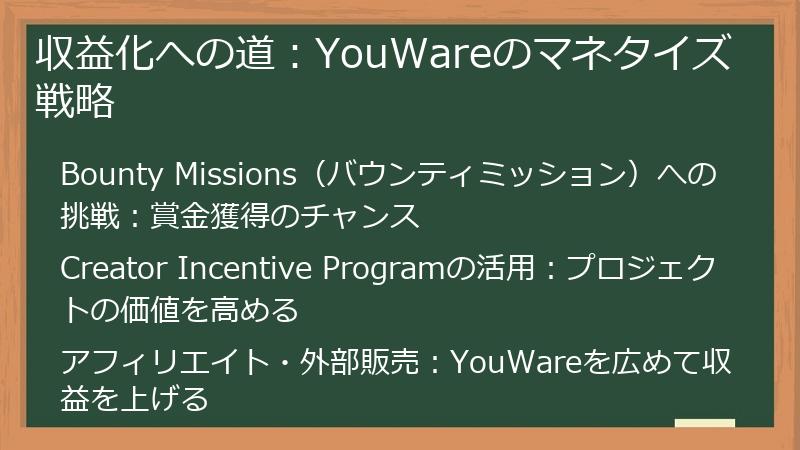 収益化への道：YouWareのマネタイズ戦略

Bounty Missions（バウンティミッション）への挑戦：賞金獲得のチャンス

Creator Incentive Programの活用：プロジェクトの価値を高める

アフィリエイト・外部販売：YouWareを広めて収益を上げる